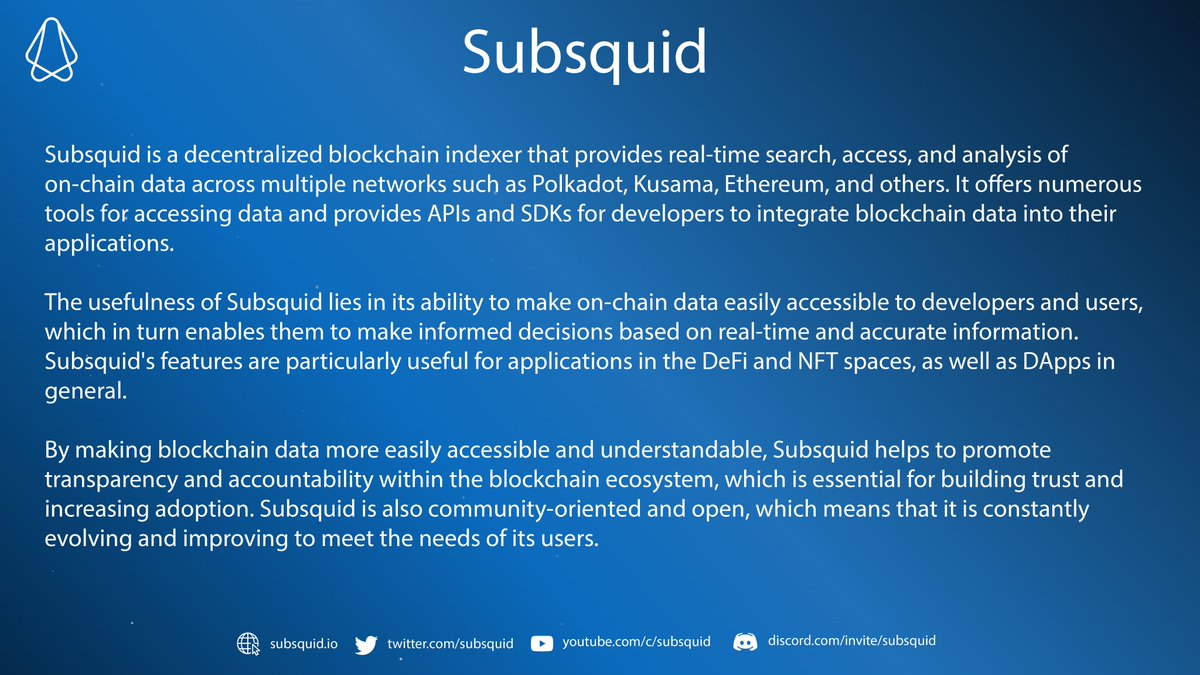 Subsquid

Subsquid is a decentralized blockchain indexer that provides real-time search, access, and analysis of on-chain data across multiple networks such as Polkadot, Kusama, Ethereum, and others. It offers numerous tools for accessing data and provides APIs and SDKs for developers to integrate blockchain data into their applications.

The usefulness of Subsquid lies in its ability to make on-chain data easily accessible to developers and users, which in turn enables them to make informed decisions based on real-time and accurate information. Subsquid's features are particularly useful for applications in the DeFi and NFT spaces, as well as DApps in general.

By making blockchain data more easily accessible and understandable, Subsquid helps to promote transparency and accountability within the blockchain ecosystem, which is essential for building trust and increasing adoption. Subsquid is also community-oriented and open, which means that it is constantly evolving and improving to meet the needs of its users.

subsquid.io twitter.com/subsquid youtube.com/c/subsquid discord.com/invite/subsquid